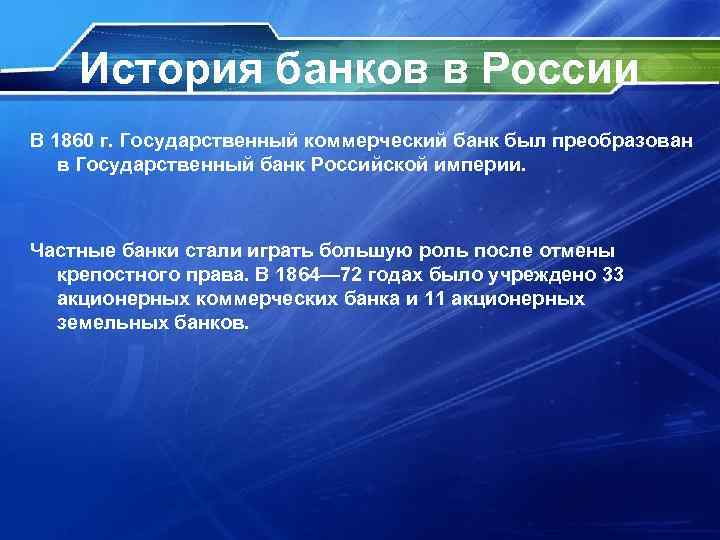 История банков в России

В 1860 г. Государственный коммерческий банк был преобразован в Государственный банк Российской империи.

Частные банки стали играть большую роль после отмены крепостного права. В 1864—72 годах было учреждено 33 акционерных коммерческих банка и 11 акционерных земельных банков.